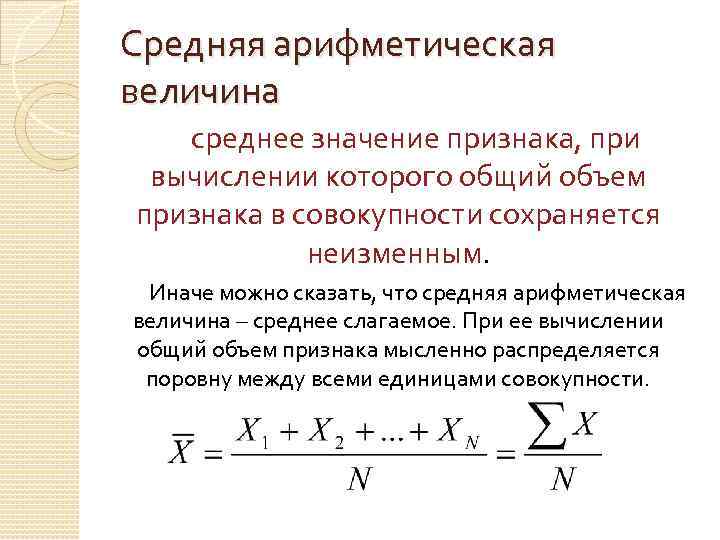 Средняя арифметическая величина

среднее значение признака, при вычислении которого общий объем признака в совокупности сохраняется неизменным.

Иначе можно сказать, что средняя арифметическая величина – среднее слагаемое. При ее вычислении общий объем признака мысленно распределяется поровну между всеми единицами совокупности.

$\overline{X} = \frac{X_1 + X_2 + ... + X_N}{N} = \frac{\sum X}{N}$